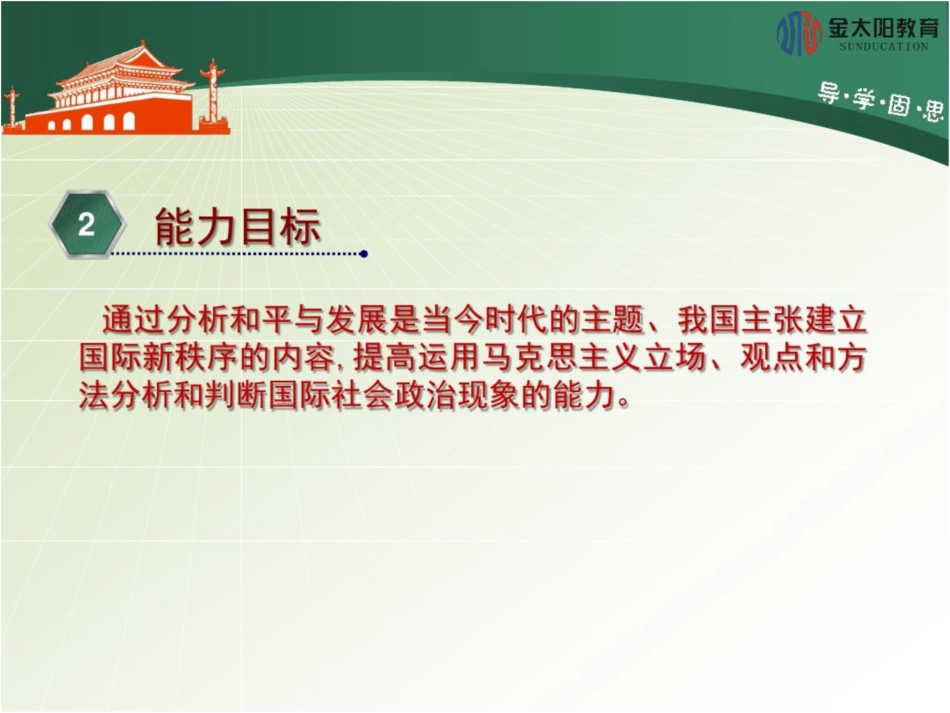 金太阳教育
SUNDUCATION

导·学·固·思

2 能力目标

通过分析和平与发展是当今时代的主题、我国主张建立国际新秩序的内容，提高运用马克思主义立场、观点和方法分析和判断国际社会政治现象的能力。